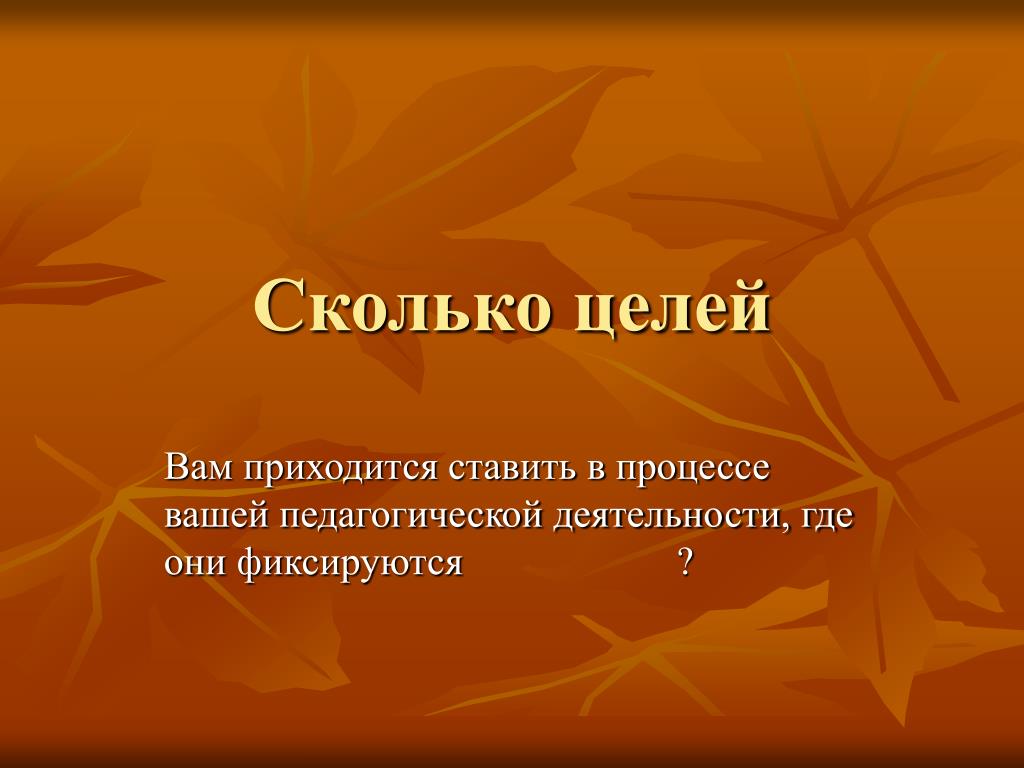 Сколько целей

Вам приходится ставить в процессе вашей педагогической деятельности, где они фиксируются ?